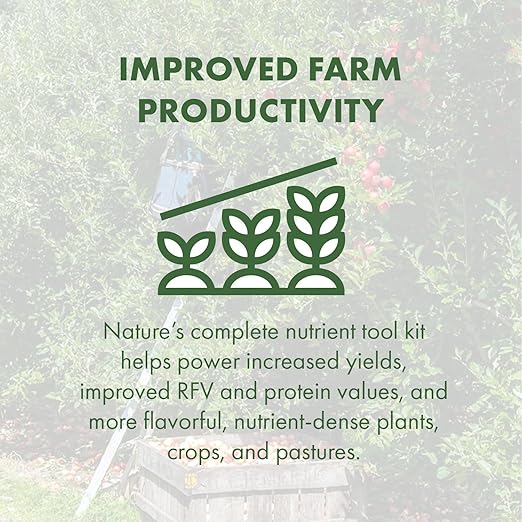 IMPROVED FARM PRODUCTIVITY

Nature's complete nutrient tool kit helps power increased yields, improved RFV and protein values, and more flavorful, nutrient-dense plants, crops, and pastures.